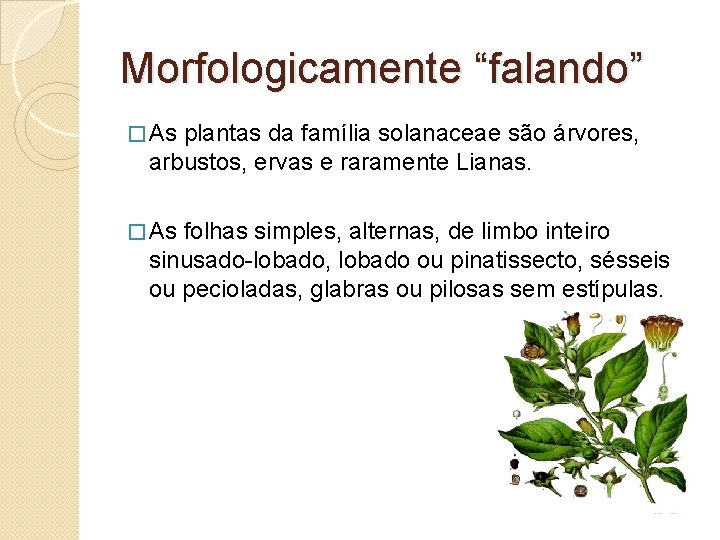 Morfologicamente “falando”

□ As plantas da família solanaceae são árvores, arbustos, ervas e raramente Lianas.

□ As folhas simples, alternas, de limbo inteiro sinusado-lobado, lobado ou pinatissecto, sésseis ou pecioladas, glabras ou pilosas sem estípulas.